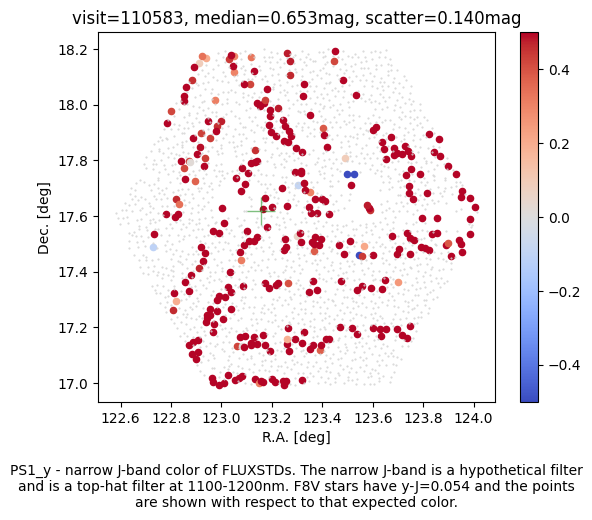 visit=110583, median=0.653mag, scatter=0.140mag

18.2
18.0
17.8
17.6
17.4
17.2
17.0
Dec. [deg]

122.6 122.8 123.0 123.2 123.4 123.6 123.8 124.0
R.A. [deg]

0.4
0.2
0.0
−0.2
−0.4

PS1_y - narrow J-band color of FLUXSTDs. The narrow J-band is a hypothetical filter and is a top-hat filter at 1100-1200nm. F8V stars have y-J=0.054 and the points are shown with respect to that expected color.